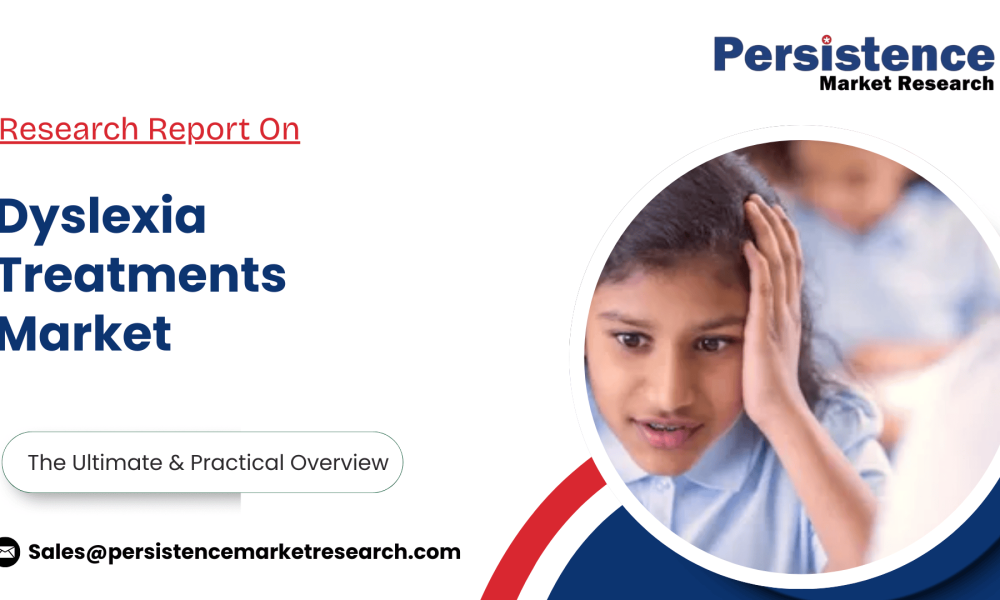 Persistence
Market Research

Research Report On

Dyslexia Treatments Market

The Ultimate & Practical Overview

Sales@persistencemarketresearch.com